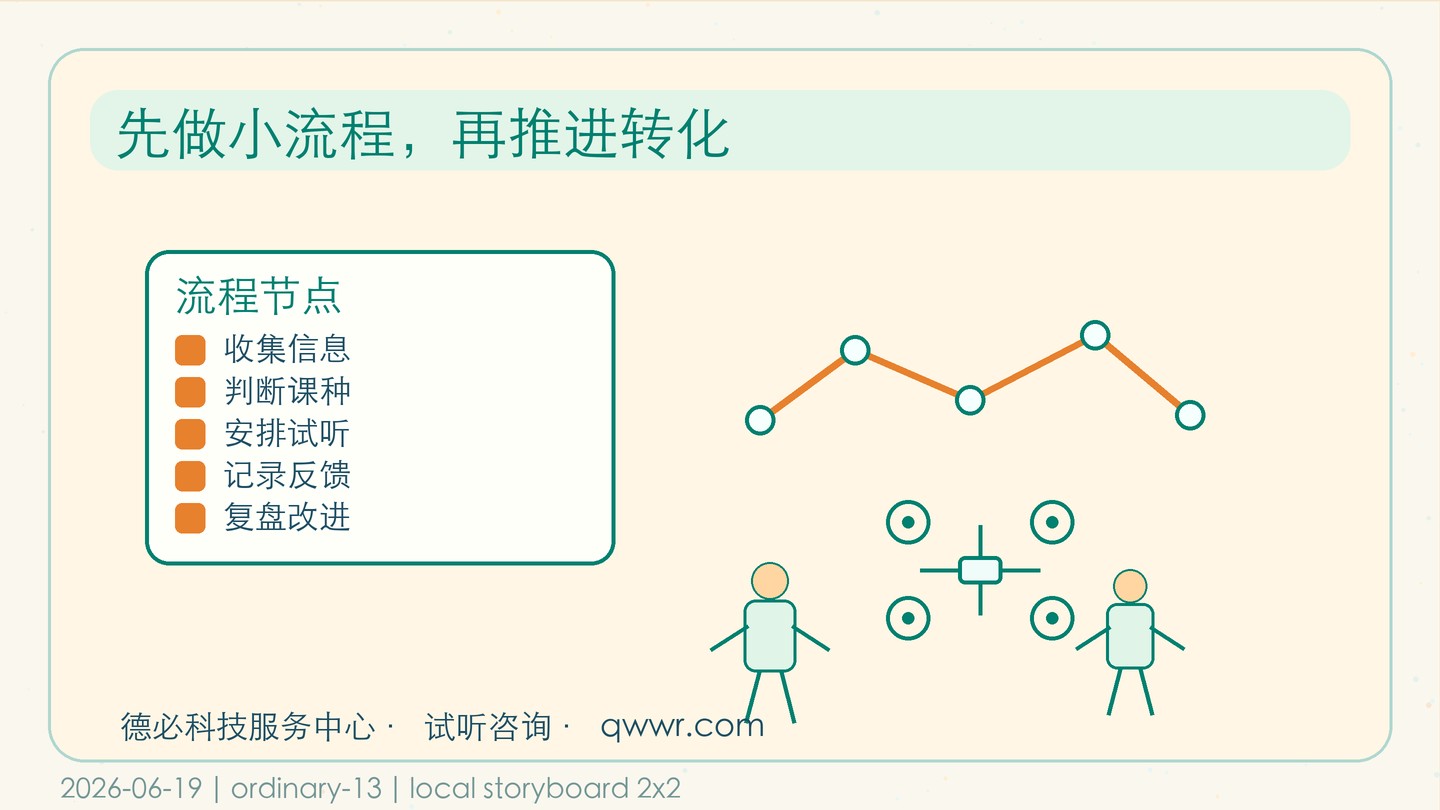 先做小流程，再推进转化

流程节点
收集信息
判断课种
安排试听
记录反馈
复盘改进

德必科技服务中心 · 试听咨询 · qwwr.com

2026-06-19 | ordinary-13 | local storyboard 2x2